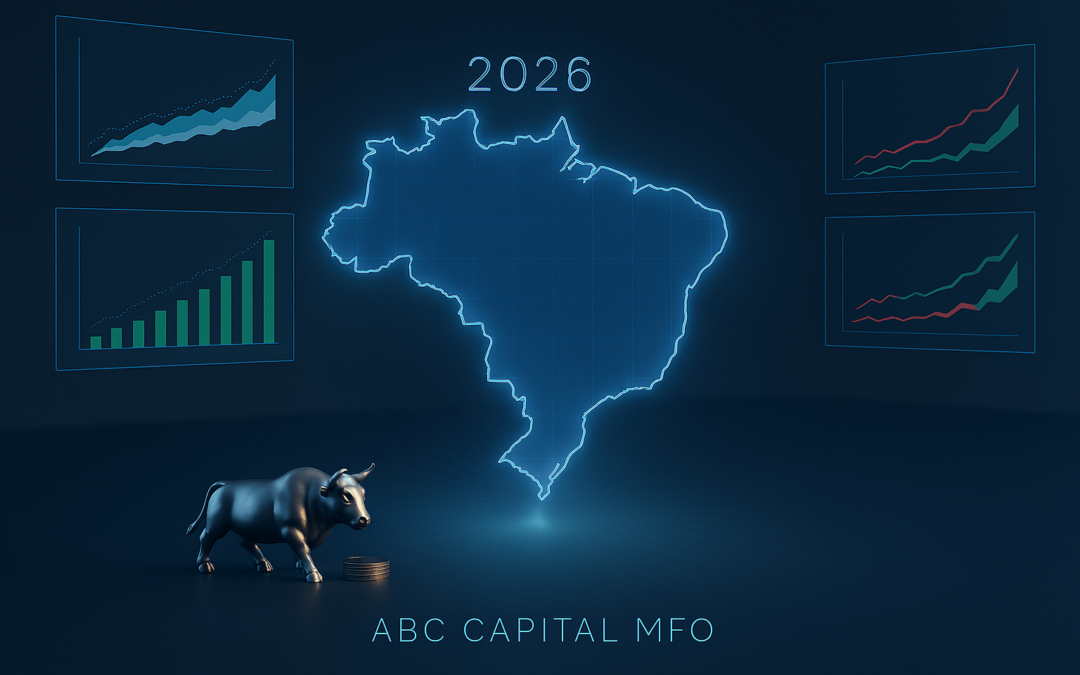 2026

ABC CAPITAL MFO